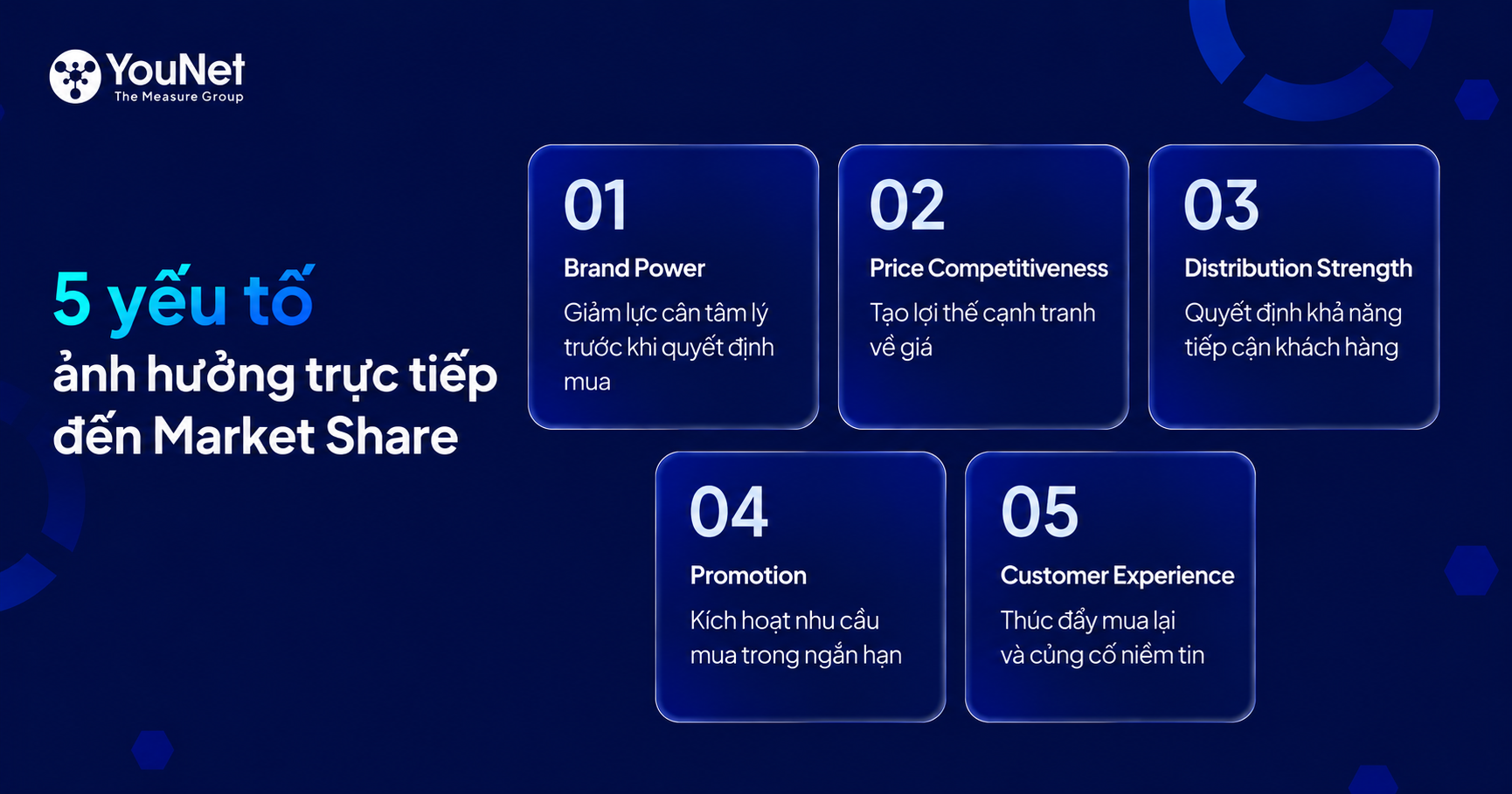 YouNet
The Measure Group

5 yếu tố
ảnh hưởng trực tiếp đến Market Share

01
Brand Power
Giảm lực cân tâm lý trước khi quyết định mua

02
Price Competitiveness
Tạo lợi thế cạnh tranh về giá

03
Distribution Strength
Quyết định khả năng tiếp cận khách hàng

04
Promotion
Kích hoạt nhu cầu mua trong ngắn hạn

05
Customer Experience
Thúc đẩy mua lại và củng cố niềm tin